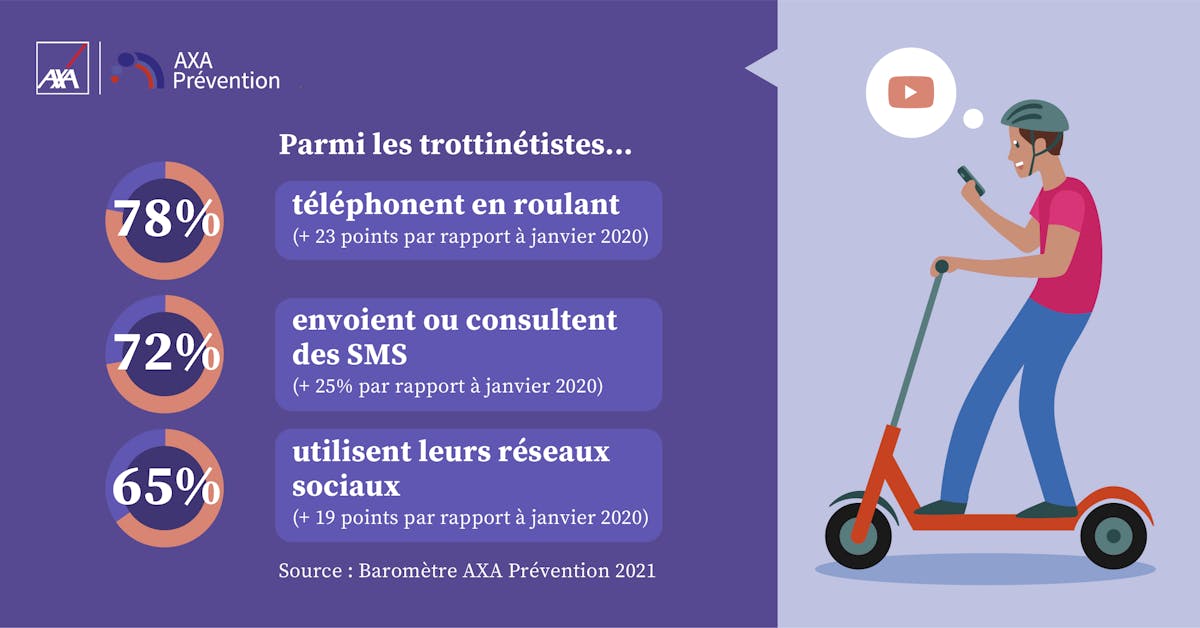 AXA

AXA Prévention

Parmi les trottinétistes...

78%

téléphonent en roulant
(+ 23 points par rapport à janvier 2020)

72%

envoient ou consultent des SMS
(+ 25% par rapport à janvier 2020)

65%

utilisent leurs réseaux sociaux
(+ 19 points par rapport à janvier 2020)

Source : Baromètre AXA Prévention 2021